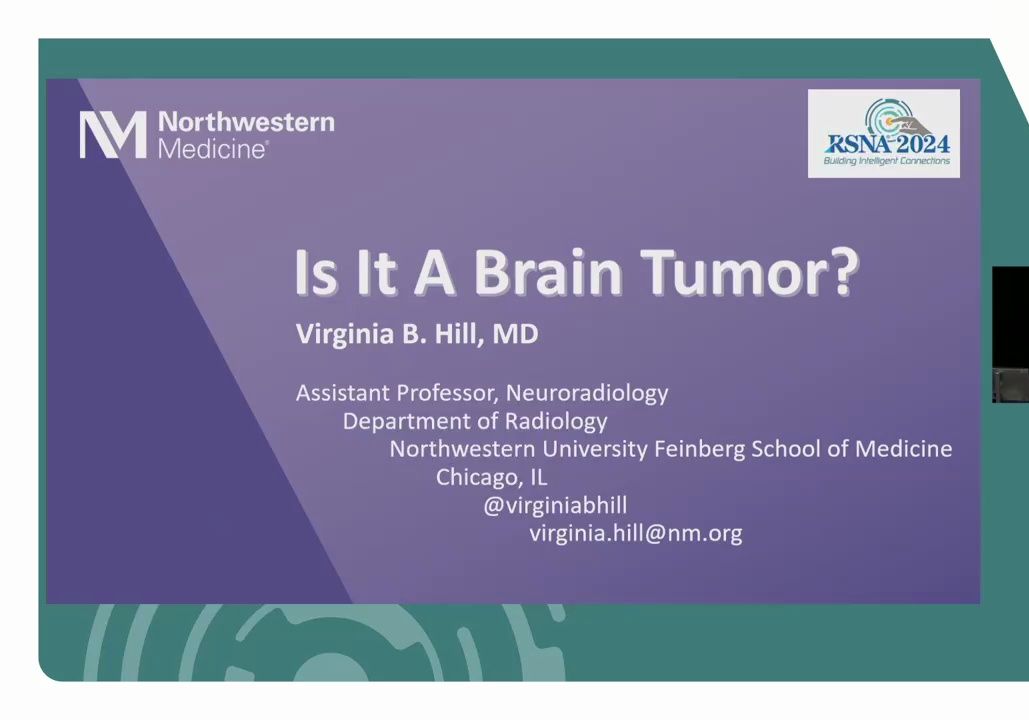 Northwestern Medicine

RSNA 2024
Building Intelligent Connections

Is It A Brain Tumor?

Virginia B. Hill, MD

Assistant Professor, Neuroradiology
Department of Radiology
Northwestern University Feinberg School of Medicine
Chicago, IL
@virginiabhill
virginia.hill@nm.org